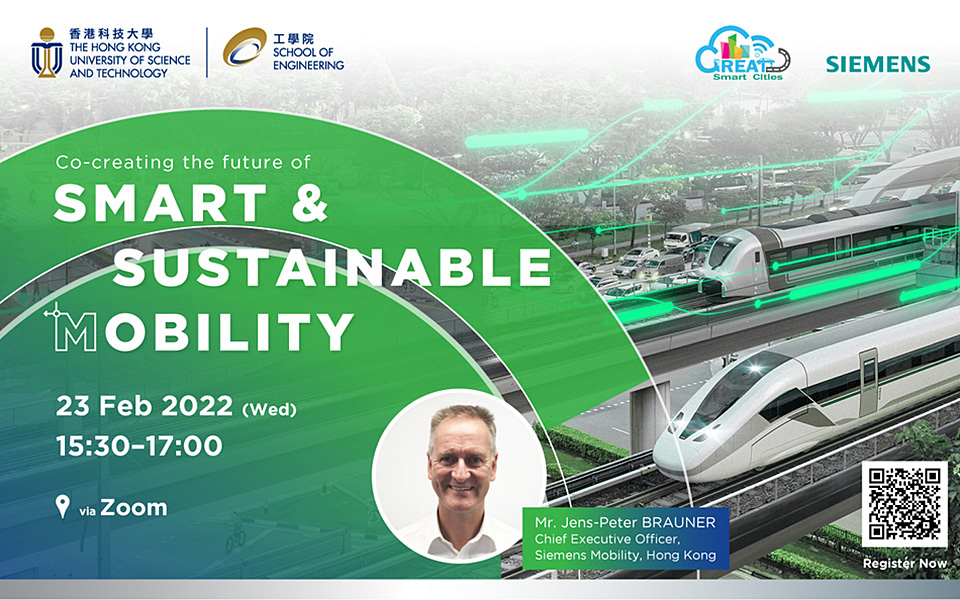 香港科技大學
THE HONG KONG UNIVERSITY OF SCIENCE AND TECHNOLOGY

工學院
SCHOOL OF ENGINEERING

GREAT Smart Cities

SIEMENS

Co-creating the future of

SMART & SUSTAINABLE MOBILITY

23 Feb 2022 (Wed)
15:30–17:00

via Zoom

Mr. Jens-Peter BRAUNER
Chief Executive Officer, Siemens Mobility, Hong Kong

Register Now